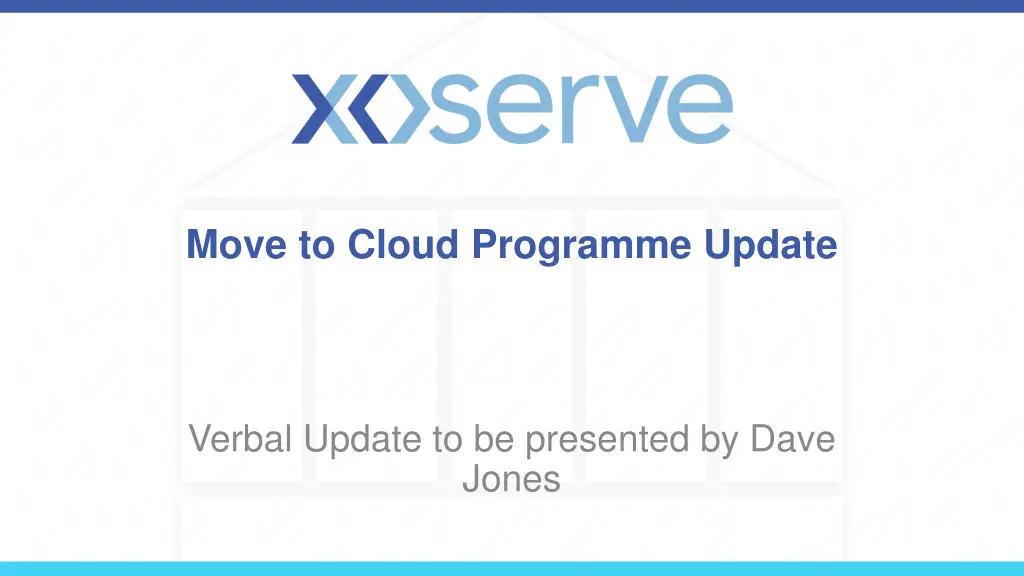 xoserve

Move to Cloud Programme Update

Verbal Update to be presented by Dave Jones